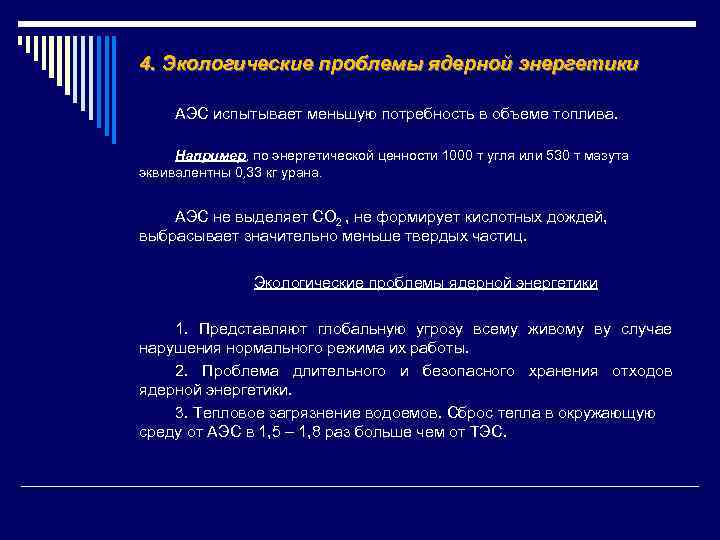 4. Экологические проблемы ядерной энергетики

АЭС испытывает меньшую потребность в объеме топлива.

Например, по энергетической ценности 1000 т угля или 530 т мазута эквивалентны 0,33 кг урана.

АЭС не выделяет $CO_2$ , не формирует кислотных дождей, выбрасывает значительно меньше твердых частиц.

Экологические проблемы ядерной энергетики

1. Представляют глобальную угрозу всему живому ву случае нарушения нормального режима их работы.

2. Проблема длительного и безопасного хранения отходов ядерной энергетики.

3. Тепловое загрязнение водоемов. Сброс тепла в окружающую среду от АЭС в 1,5 – 1,8 раз больше чем от ТЭС.